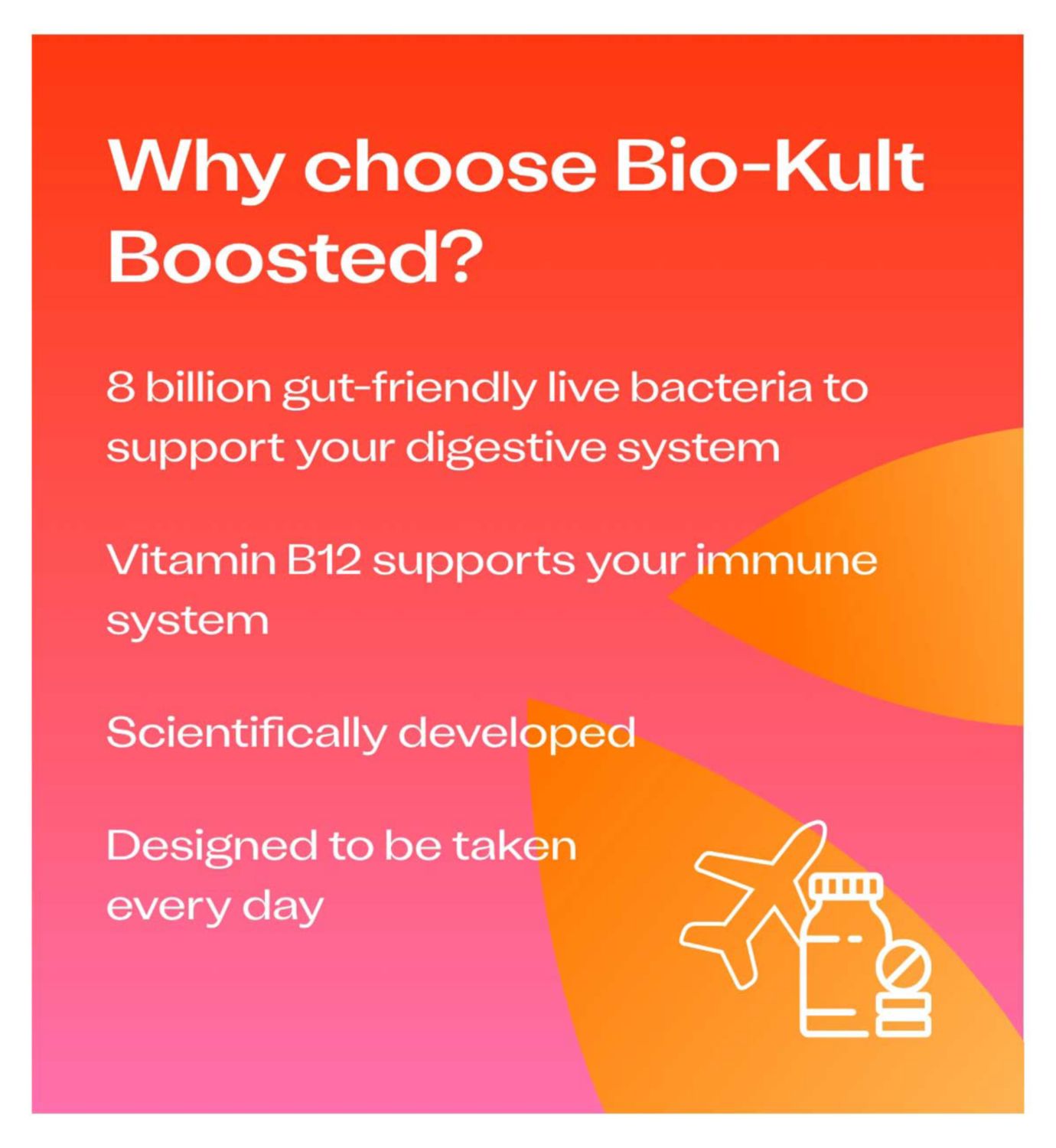 Why choose Bio-Kult Boosted?

8 billion gut-friendly live bacteria to support your digestive system

Vitamin B12 supports your immune system

Scientifically developed

Designed to be taken every day